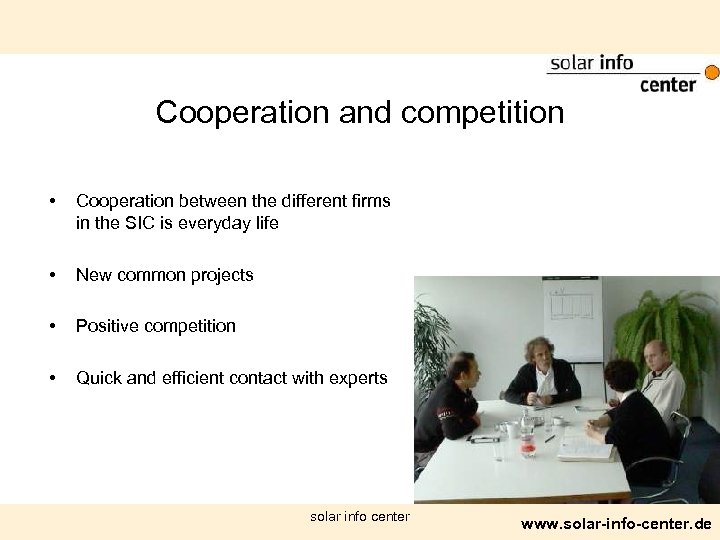 solar info
center

Cooperation and competition

• Cooperation between the different firms in the SIC is everyday life

• New common projects

• Positive competition

• Quick and efficient contact with experts

solar info center

www.solar-info-center.de